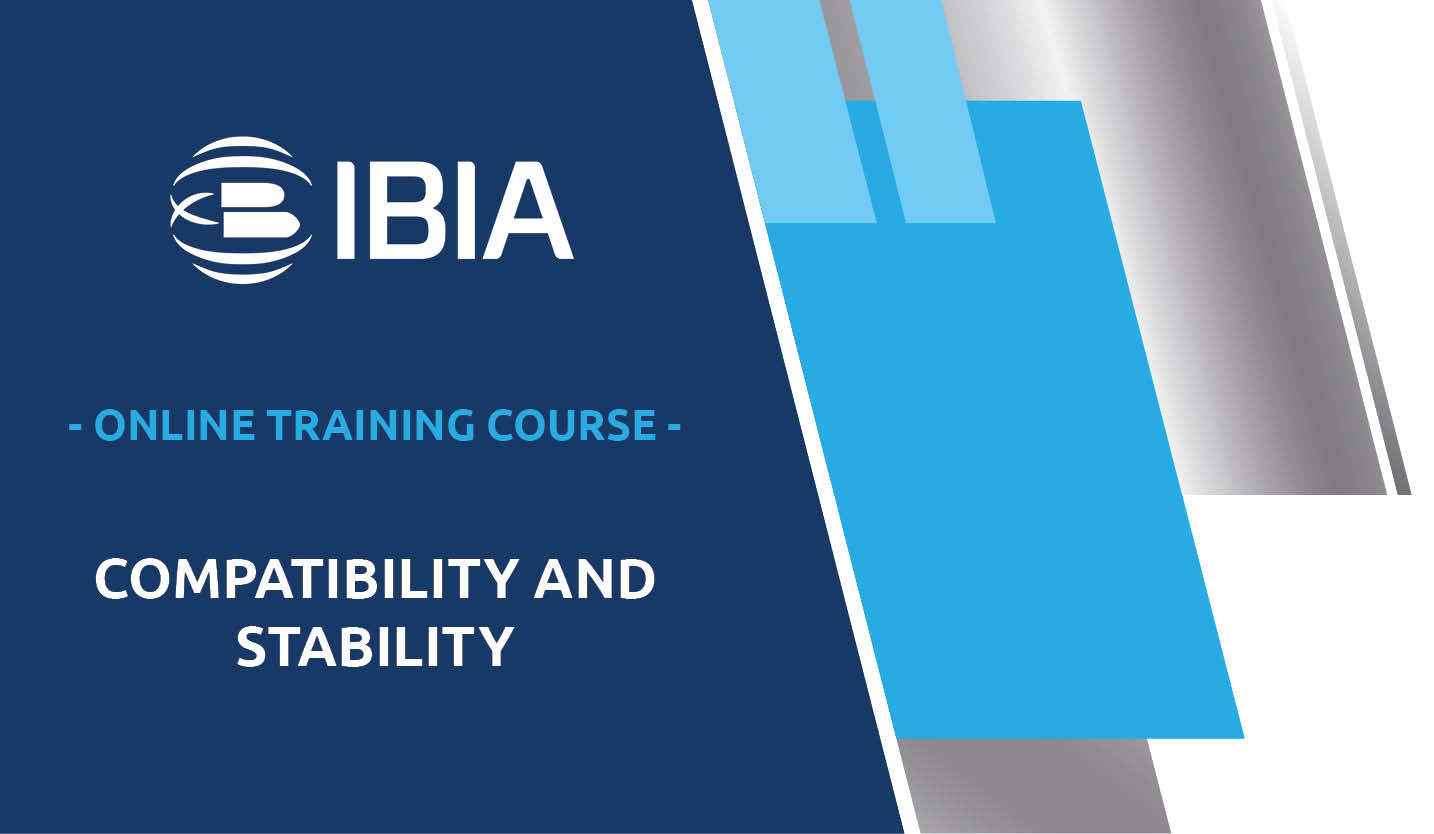 IBIA

- ONLINE TRAINING COURSE -

COMPATIBILITY AND STABILITY